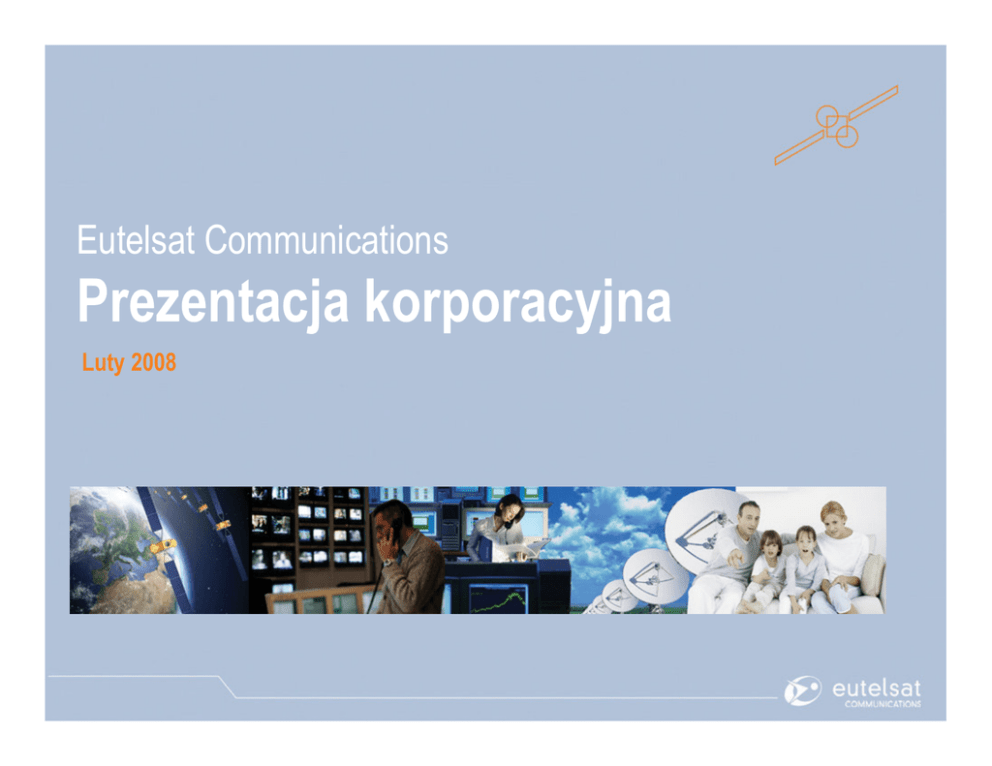 Eutelsat Communications
Prezentacja korporacyjna
Luty 2008

eutelsat
COMMUNICATIONS